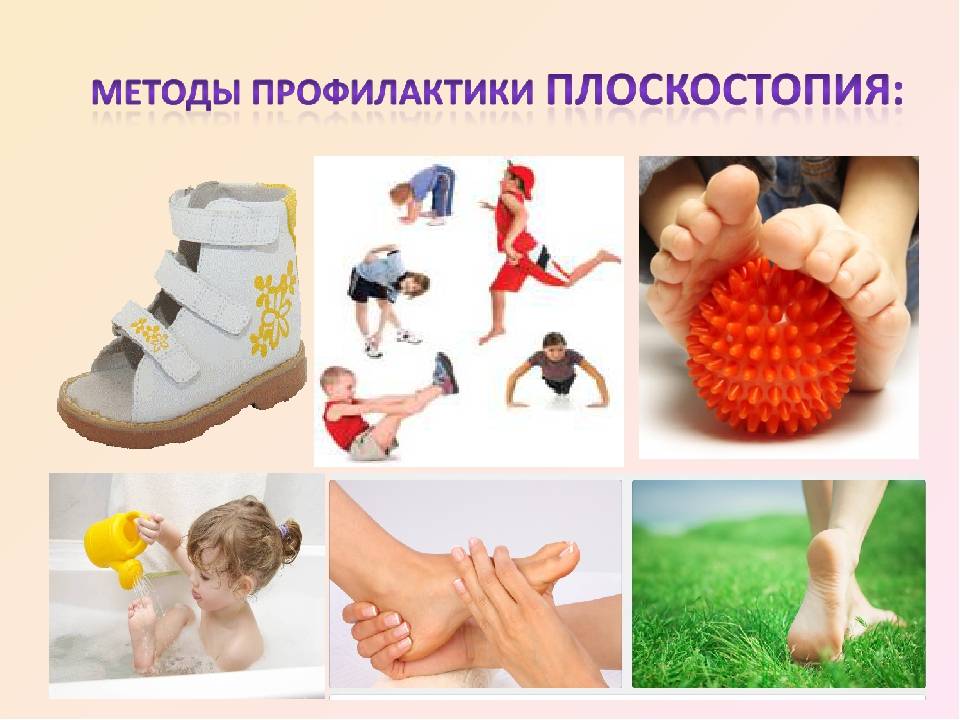 МЕТОДЫ ПРОФИЛАКТИКИ ПЛОСКОСТОПИЯ: